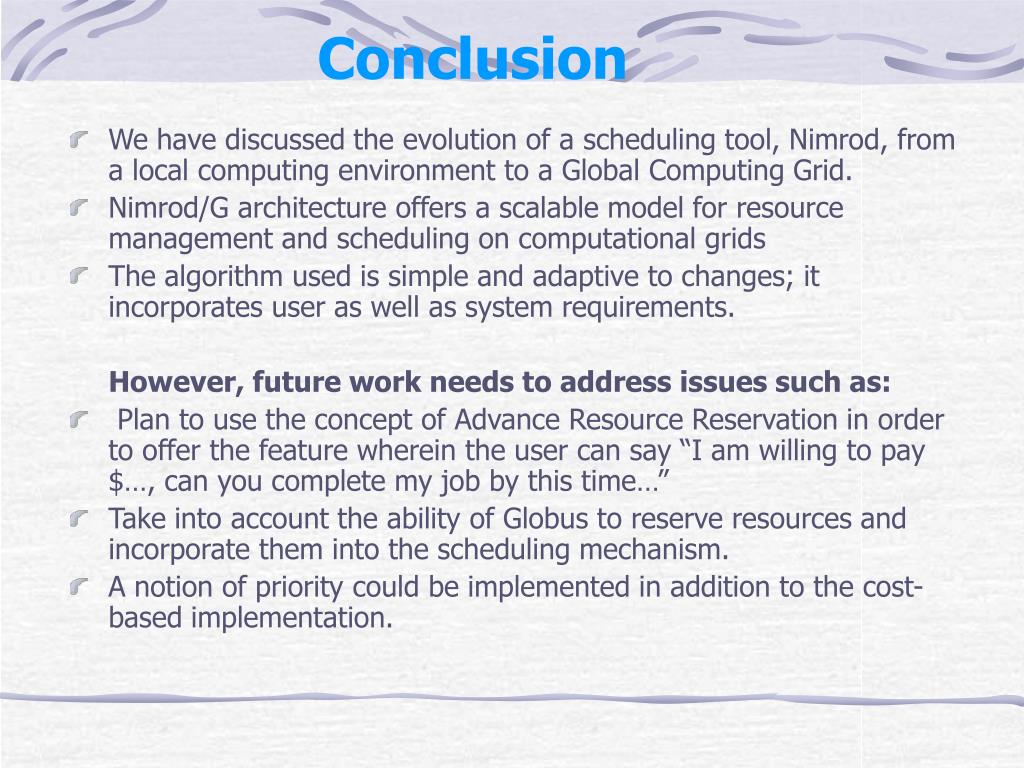 Conclusion

We have discussed the evolution of a scheduling tool, Nimrod, from a local computing environment to a Global Computing Grid.

Nimrod/G architecture offers a scalable model for resource management and scheduling on computational grids

The algorithm used is simple and adaptive to changes; it incorporates user as well as system requirements.

However, future work needs to address issues such as:

Plan to use the concept of Advance Resource Reservation in order to offer the feature wherein the user can say “I am willing to pay \$…, can you complete my job by this time…”

Take into account the ability of Globus to reserve resources and incorporate them into the scheduling mechanism.

A notion of priority could be implemented in addition to the cost-based implementation.